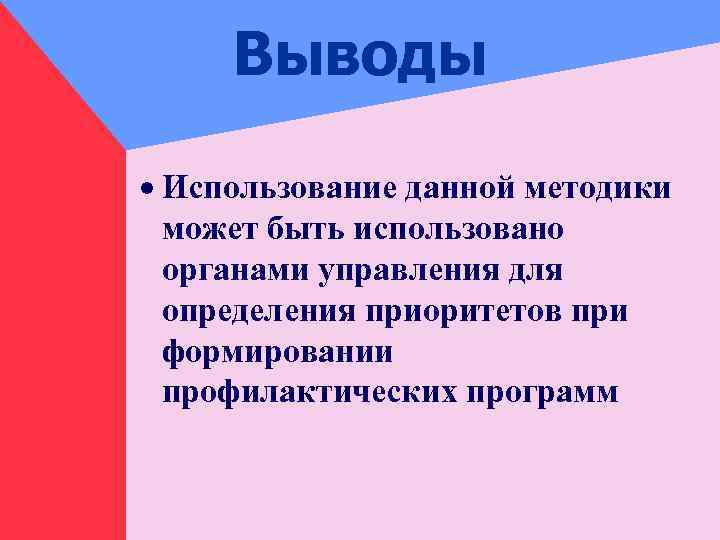 Выводы

• Использование данной методики может быть использовано органами управления для определения приоритетов при формировании профилактических программ